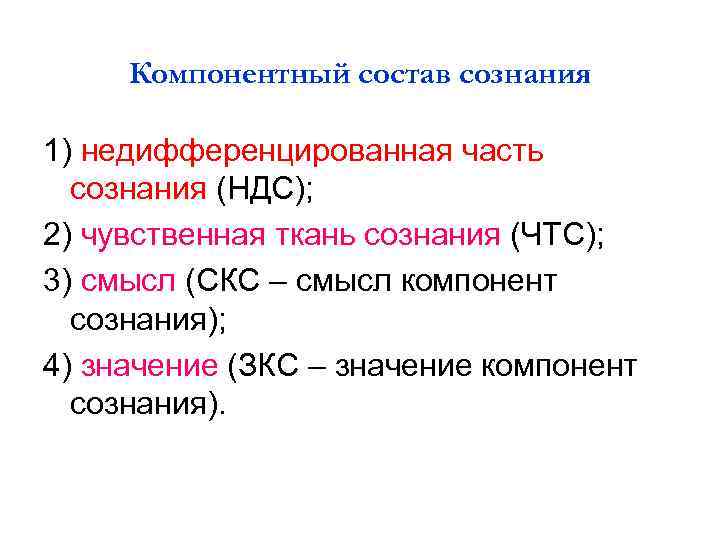 Компонентный состав сознания

1) недифференцированная часть сознания (НДС);

2) чувственная ткань сознания (ЧТС);

3) смысл (СКС – смысл компонент сознания);

4) значение (ЗКС – значение компонент сознания).